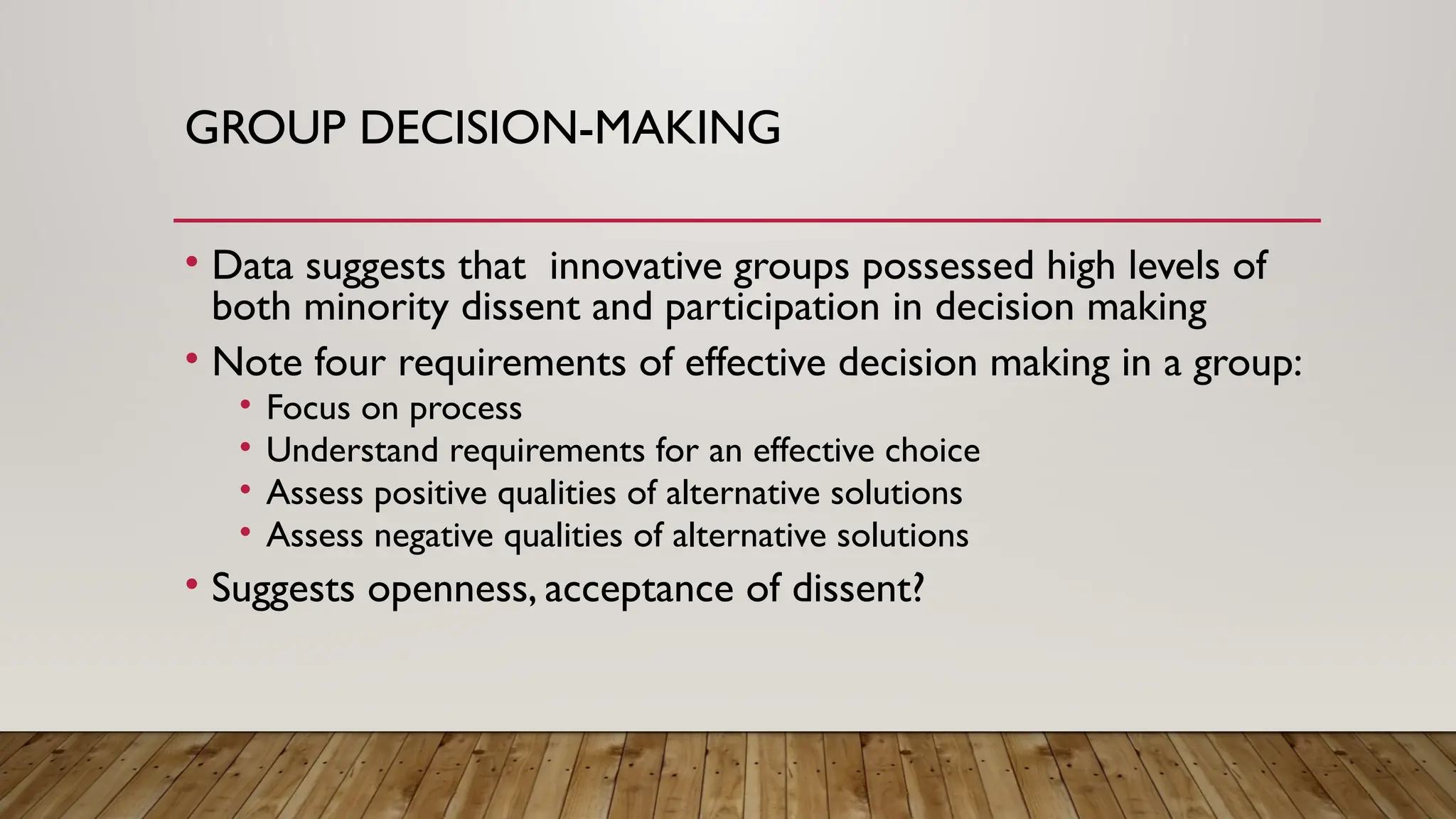 GROUP DECISION-MAKING

• Data suggests that innovative groups possessed high levels of both minority dissent and participation in decision making
• Note four requirements of effective decision making in a group:
  • Focus on process
  • Understand requirements for an effective choice
  • Assess positive qualities of alternative solutions
  • Assess negative qualities of alternative solutions
• Suggests openness, acceptance of dissent?